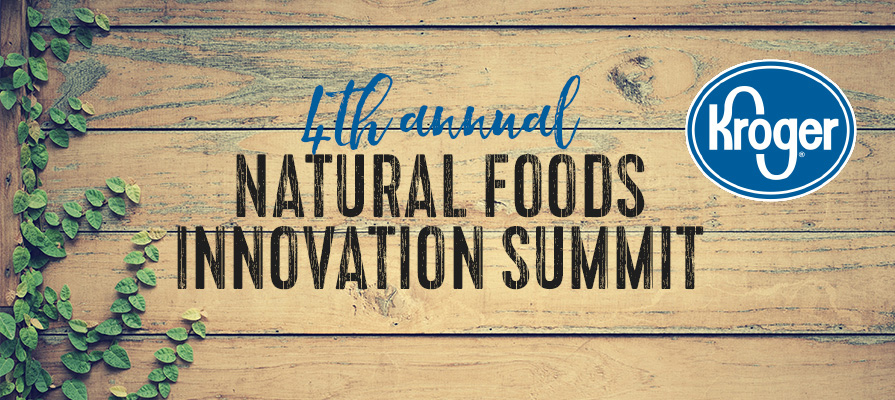 4th annual
NATURAL FOODS
INNOVATION SUMMIT

Kroger